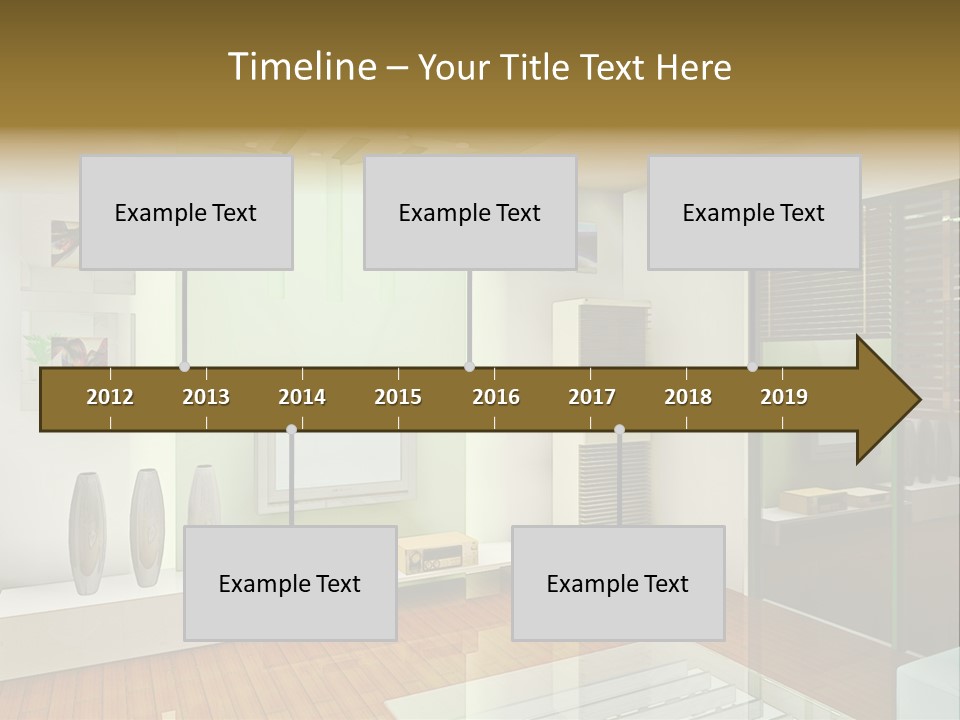 Timeline – Your Title Text Here

Example Text

Example Text

Example Text

2012 2013 2014 2015 2016 2017 2018 2019

Example Text

Example Text